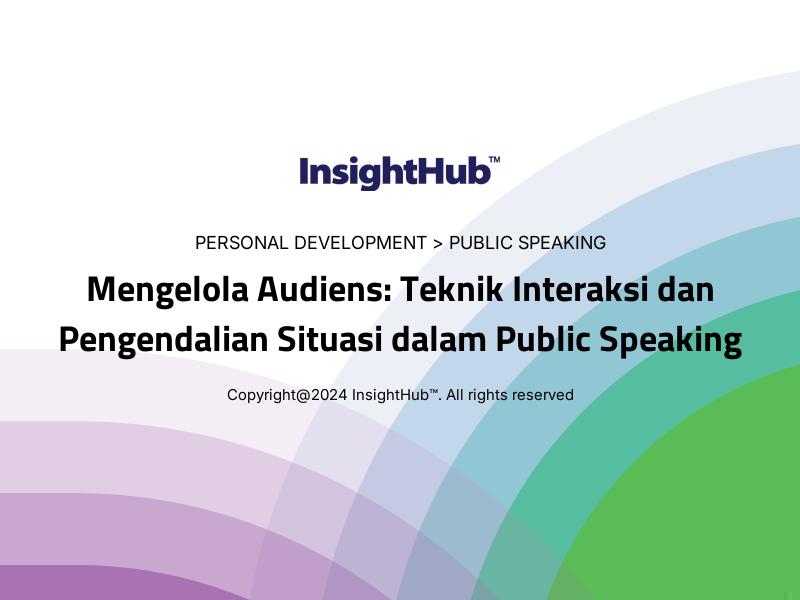 InsightHub™

PERSONAL DEVELOPMENT > PUBLIC SPEAKING

Mengelola Audiens: Teknik Interaksi dan Pengendalian Situasi dalam Public Speaking

Copyright@2024 InsightHub™. All rights reserved